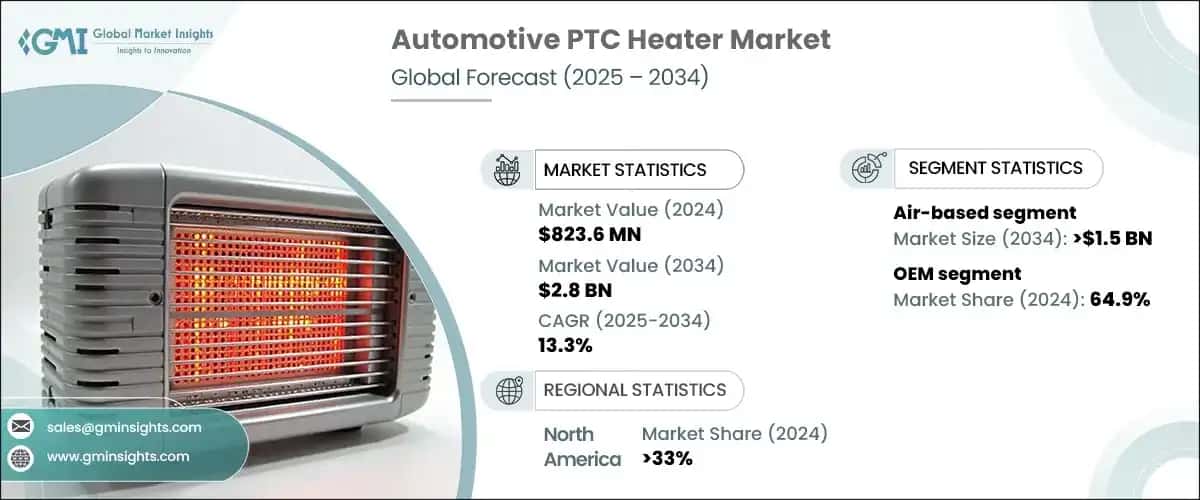 GMI Global Market Insights
Insights to Innovation

Automotive PTC Heater Market
Global Forecast (2025 – 2034)

MARKET STATISTICS

Market Value (2024)
$823.6 MN

Market Value (2034)
$2.8 BN

CAGR (2025-2034)
13.3%

REGIONAL STATISTICS

North America
Market Share (2024)
>33%

SEGMENT STATISTICS

Air-based segment
Market Size (2034): >$1.5 BN

OEM segment
Market Share (2024): 64.9%

sales@gminsights.com

www.gminsights.com